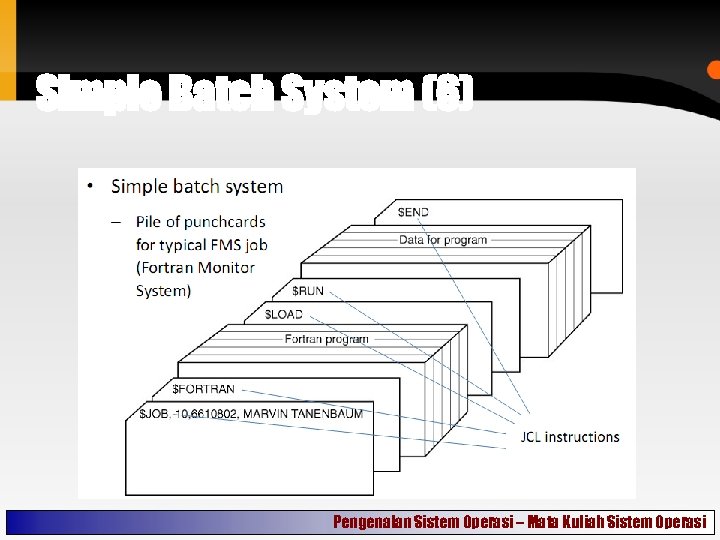 Simple Batch System (6)

• Simple batch system

– Pile of punchcards for typical FMS job (Fortran Monitor System)

$END

Data for program

$RUN

$LOAD

Fortran program

$FORTRAN

$JOB, 10,6610802, MARVIN TANENBAUM

JCL instructions

Pengenalan Sistem Operasi – Mata Kuliah Sistem Operasi